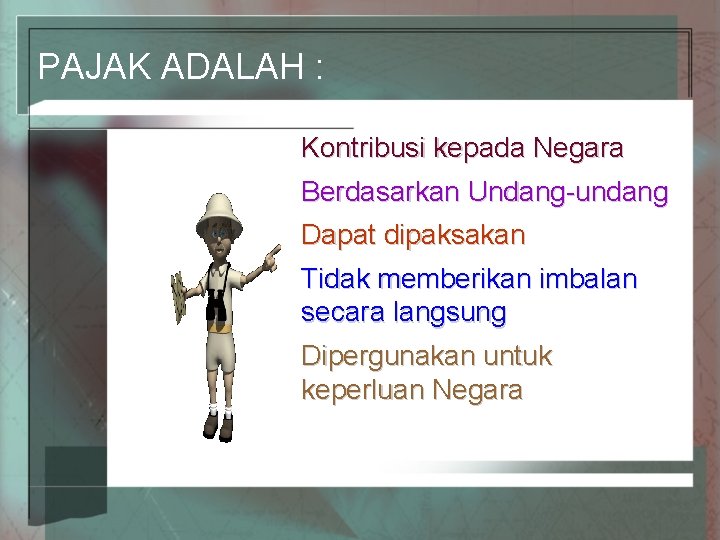 PAJAK ADALAH :

Kontribusi kepada Negara

Berdasarkan Undang-undang

Dapat dipaksakan

Tidak memberikan imbalan secara langsung

Dipergunakan untuk keperluan Negara